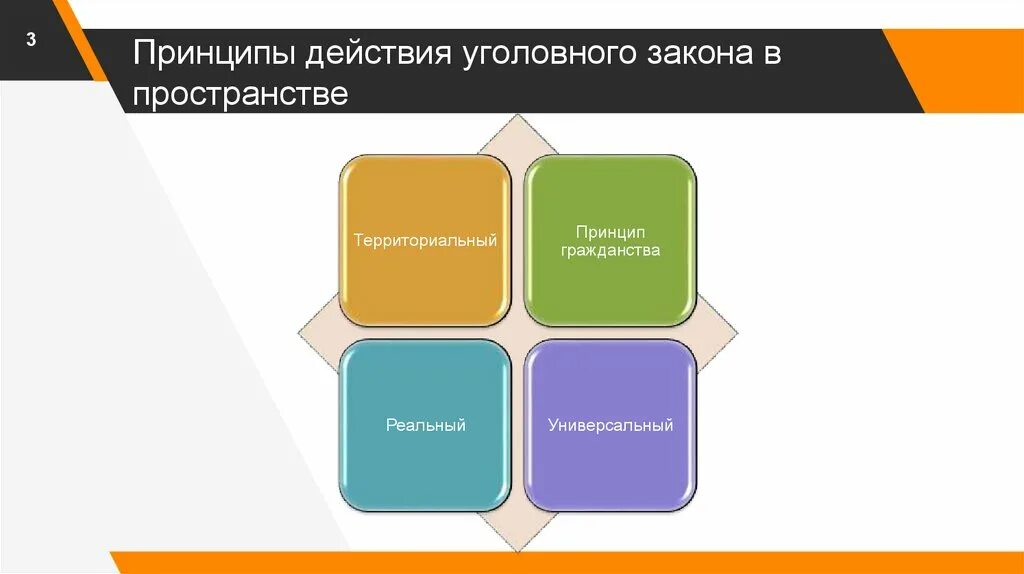 3

Принципы действия уголовного закона в пространстве

Территориальный

Принцип гражданства

Реальный

Универсальный